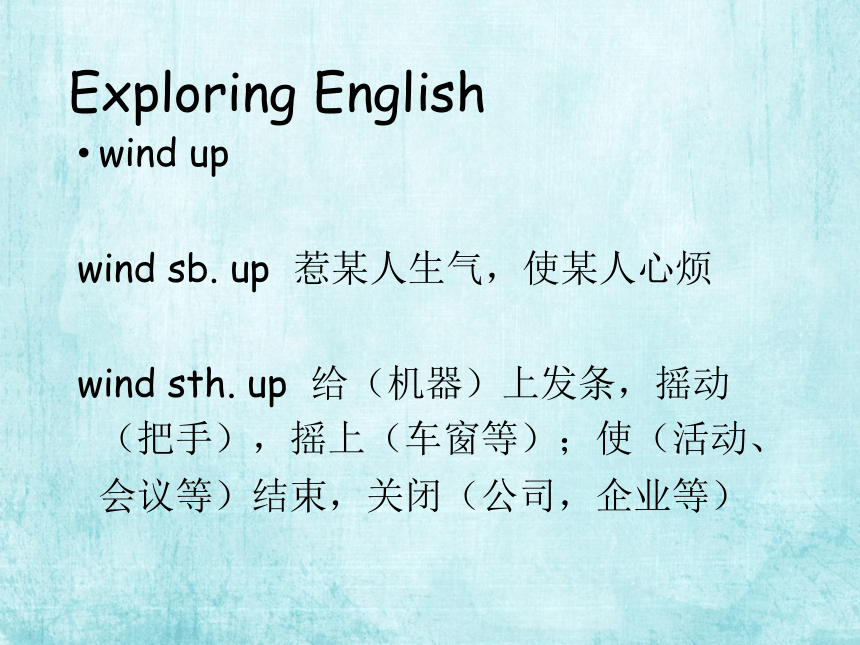 Exploring English

• wind up

wind sb. up 惹某人生气，使某人心烦

wind sth. up 给（机器）上发条，摇动（把手），摇上（车窗等）；使（活动、会议等）结束，关闭（公司，企业等）